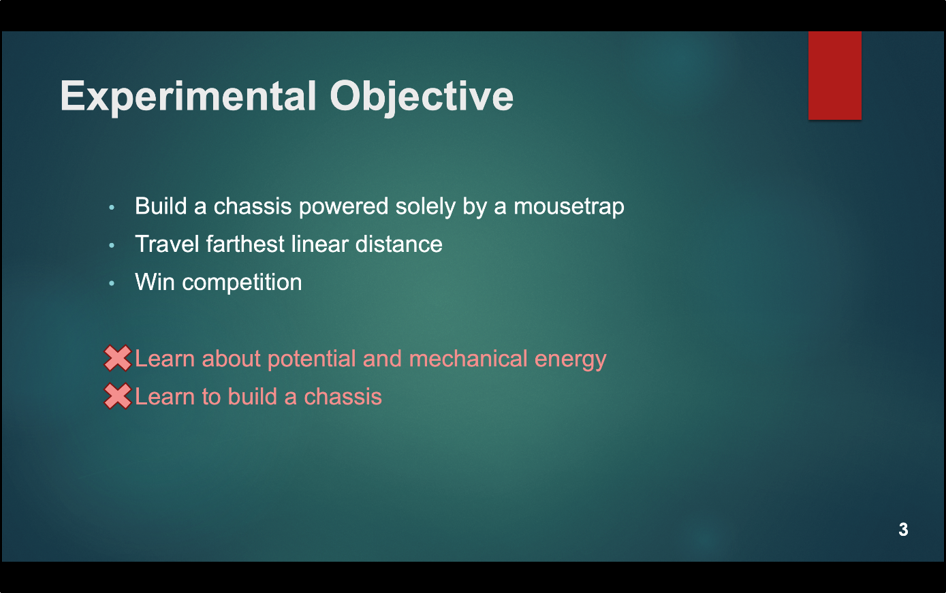 Experimental Objective

• Build a chassis powered solely by a mousetrap
• Travel farthest linear distance
• Win competition

✖ Learn about potential and mechanical energy
✖ Learn to build a chassis

3